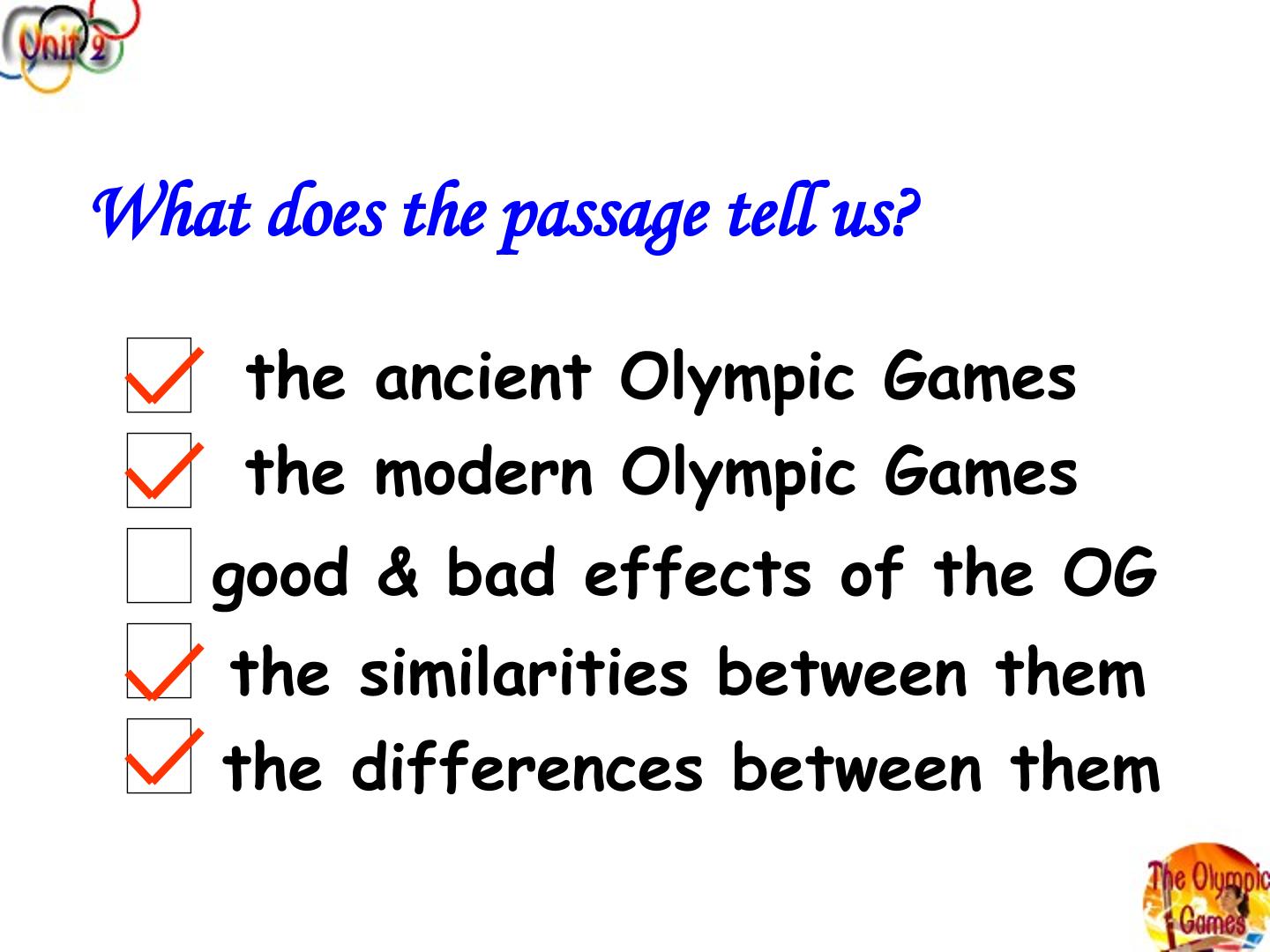 Unit 2

What does the passage tell us?

the ancient Olympic Games
the modern Olympic Games
good & bad effects of the OG
the similarities between them
the differences between them

The Olympic Games